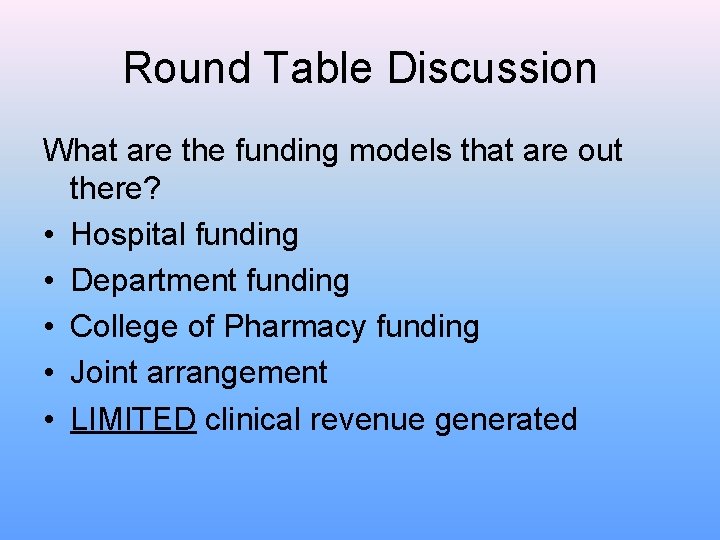 Round Table Discussion

What are the funding models that are out there?

• Hospital funding
• Department funding
• College of Pharmacy funding
• Joint arrangement
• LIMITED clinical revenue generated